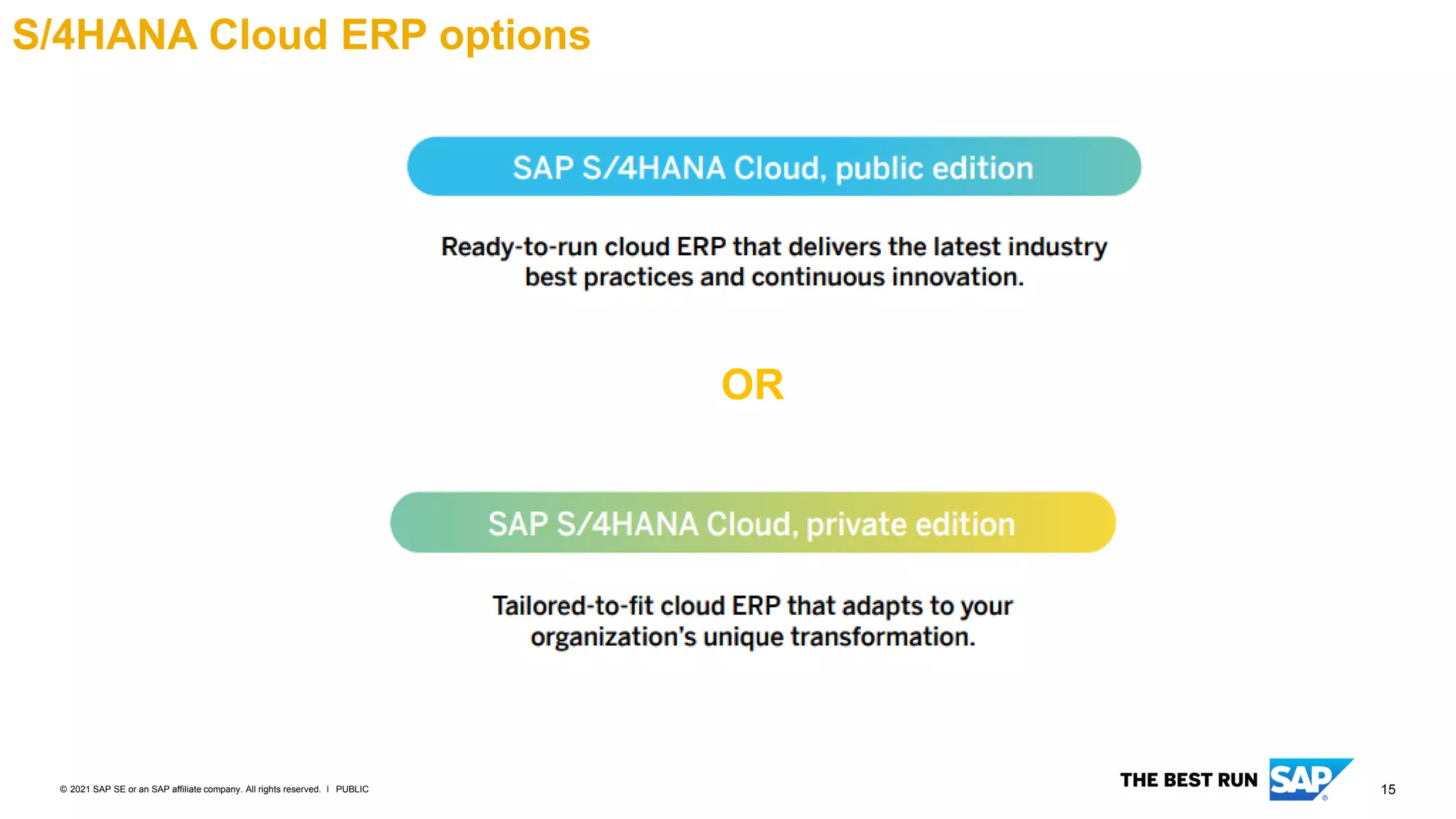 S/4HANA Cloud ERP options

SAP S/4HANA Cloud, public edition

Ready-to-run cloud ERP that delivers the latest industry best practices and continuous innovation.

OR

SAP S/4HANA Cloud, private edition

Tailored-to-fit cloud ERP that adapts to your organization's unique transformation.

© 2021 SAP SE or an SAP affiliate company. All rights reserved. I PUBLIC

THE BEST RUN SAP®

15